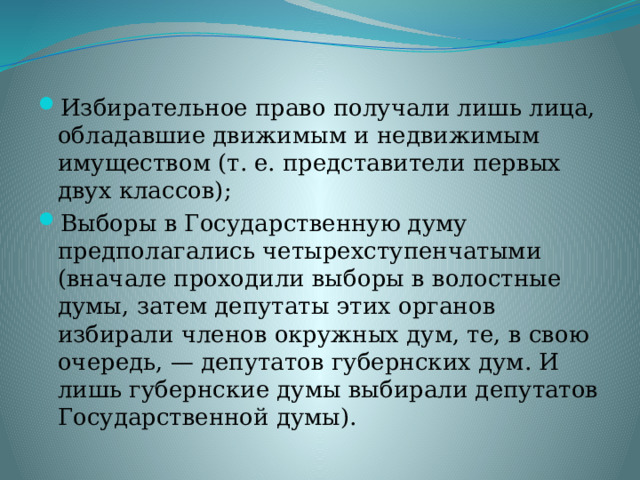 Избирательное право получали лишь лица, обладавшие движимым и недвижимым имуществом (т. е. представители первых двух классов);

Выборы в Государственную думу предполагались четырехступенчатыми (вначале проходили выборы в волостные думы, затем депутаты этих органов избирали членов окружных дум, те, в свою очередь, — депутатов губернских дум. И лишь губернские думы выбирали депутатов Государственной думы).